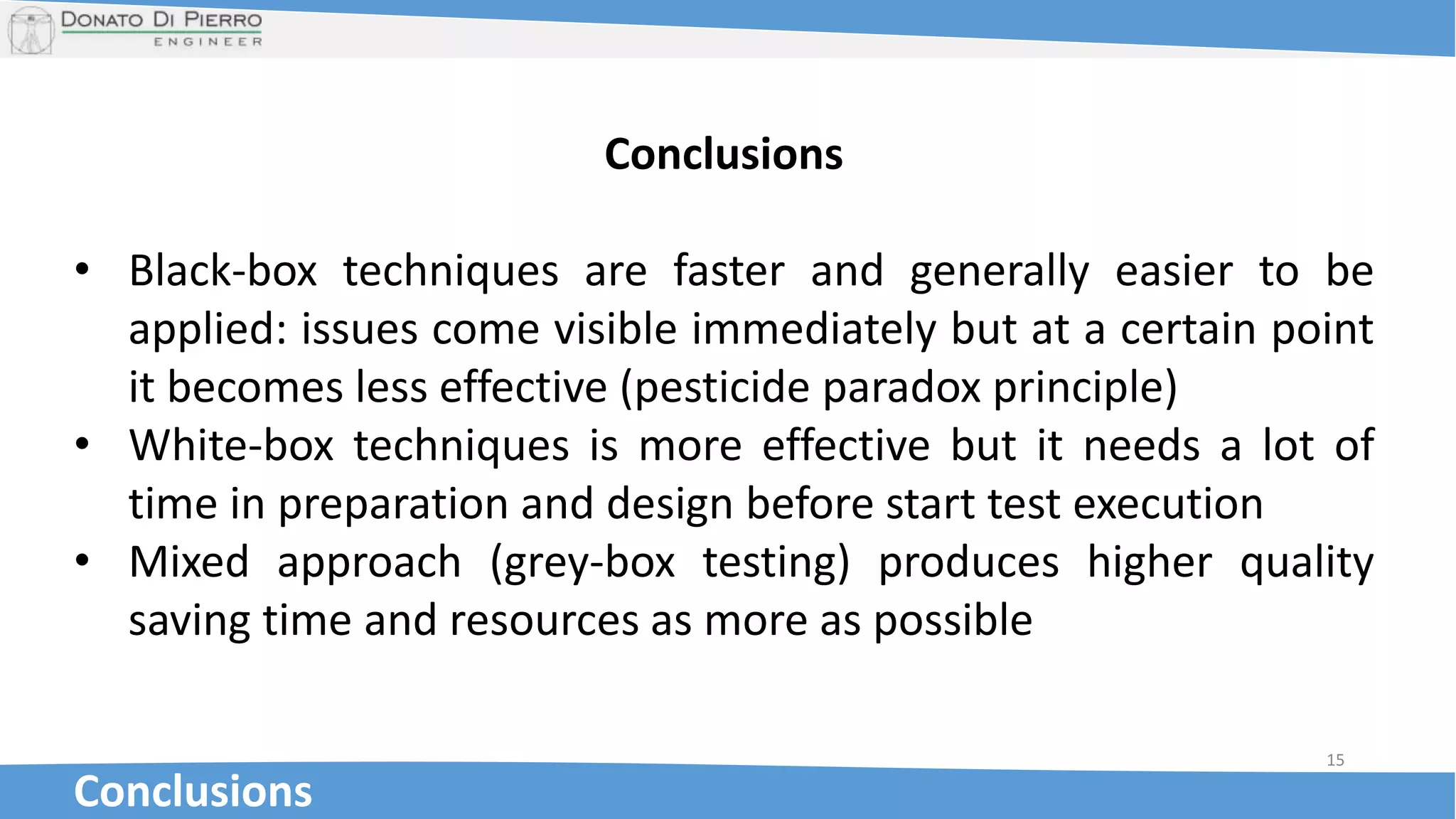 DONATO DI PIERRO
ENGINEER

Conclusions

• Black-box techniques are faster and generally easier to be applied: issues come visible immediately but at a certain point it becomes less effective (pesticide paradox principle)
• White-box techniques is more effective but it needs a lot of time in preparation and design before start test execution
• Mixed approach (grey-box testing) produces higher quality saving time and resources as more as possible

15

Conclusions